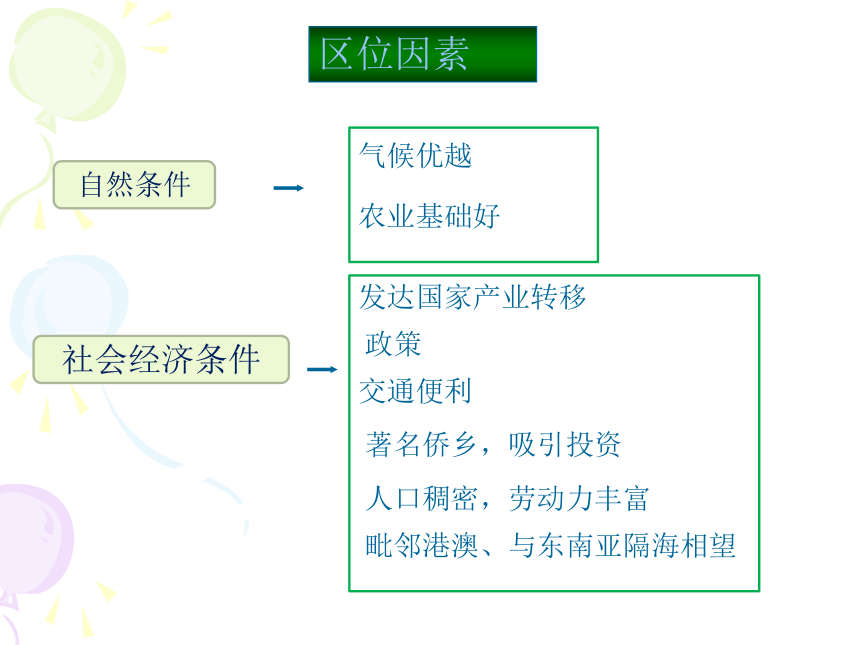 区位因素

自然条件

气候优越

农业基础好

社会经济条件

发达国家产业转移

政策

交通便利

著名侨乡，吸引投资

人口稠密，劳动力丰富

毗邻港澳、与东南亚隔海相望